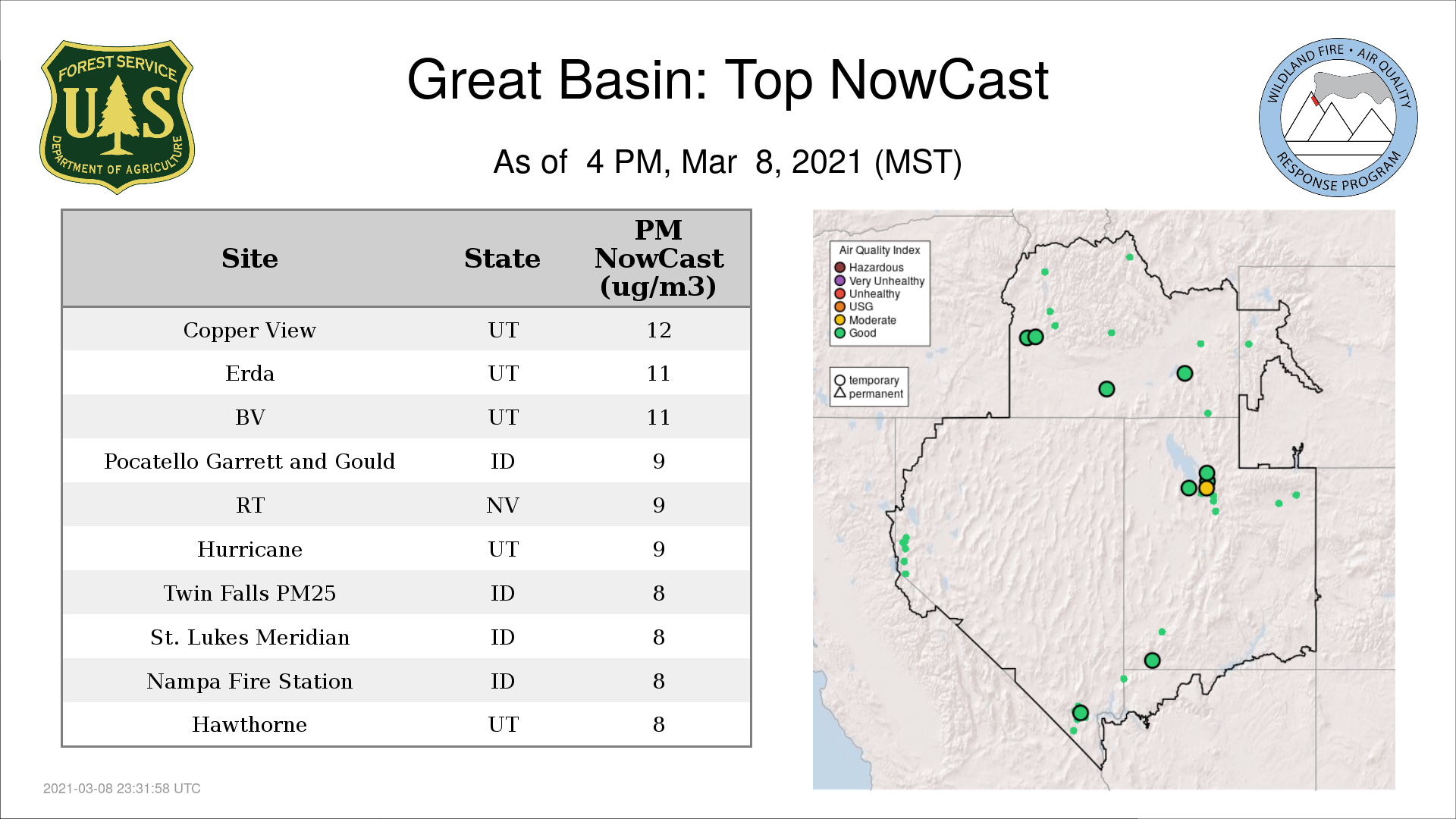 FOREST SERVICE
U S
DEPARTMENT OF AGRICULTURE

Great Basin: Top NowCast

As of 4 PM, Mar 8, 2021 (MST)

WILDLAND FIRE • AIR QUALITY
RESPONSE PROGRAM

| Site | State | PM NowCast (ug/m3) |
|---|---|---|
| Copper View | UT | 12 |
| Erda | UT | 11 |
| BV | UT | 11 |
| Pocatello Garrett and Gould | ID | 9 |
| RT | NV | 9 |
| Hurricane | UT | 9 |
| Twin Falls PM25 | ID | 8 |
| St. Lukes Meridian | ID | 8 |
| Nampa Fire Station | ID | 8 |
| Hawthorne | UT | 8 |

Air Quality Index
Hazardous
Very Unhealthy
Unhealthy
USG
Moderate
Good

temporary
permanent

2021-03-08 23:31:58 UTC